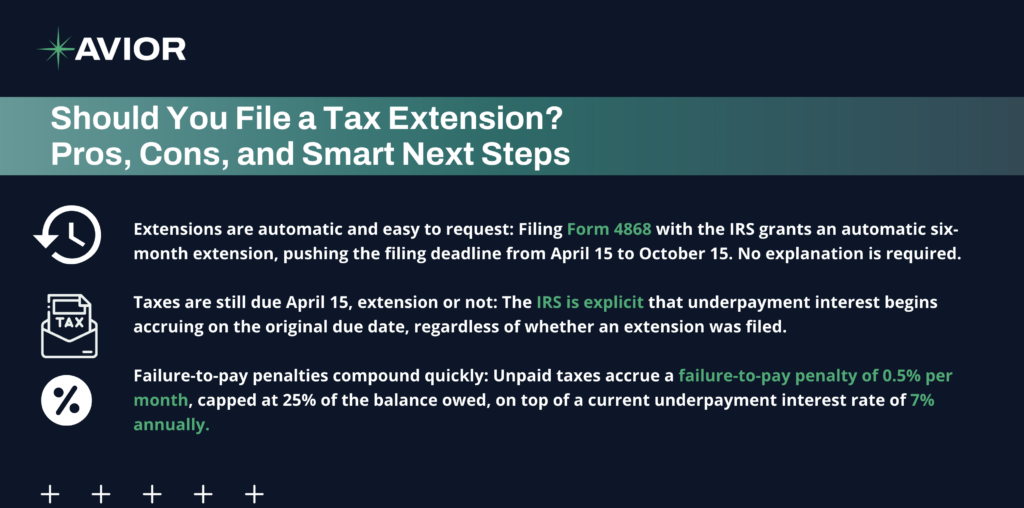 AVIOR

Should You File a Tax Extension?
Pros, Cons, and Smart Next Steps

Extensions are automatic and easy to request: Filing Form 4868 with the IRS grants an automatic six-month extension, pushing the filing deadline from April 15 to October 15. No explanation is required.

TAX

Taxes are still due April 15, extension or not: The IRS is explicit that underpayment interest begins accruing on the original due date, regardless of whether an extension was filed.

%

Failure-to-pay penalties compound quickly: Unpaid taxes accrue a failure-to-pay penalty of 0.5% per month, capped at 25% of the balance owed, on top of a current underpayment interest rate of 7% annually.

+ + + + +